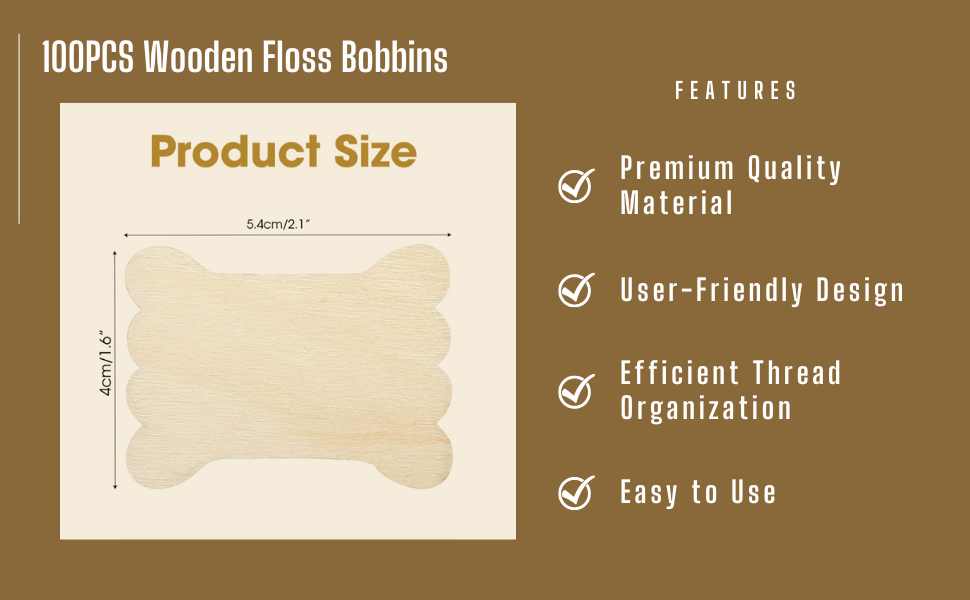 100PCS Wooden Floss Bobbins

Product Size

5.4cm/2.1"

4cm/1.6"

FEATURES

Premium Quality Material

User-Friendly Design

Efficient Thread Organization

Easy to Use